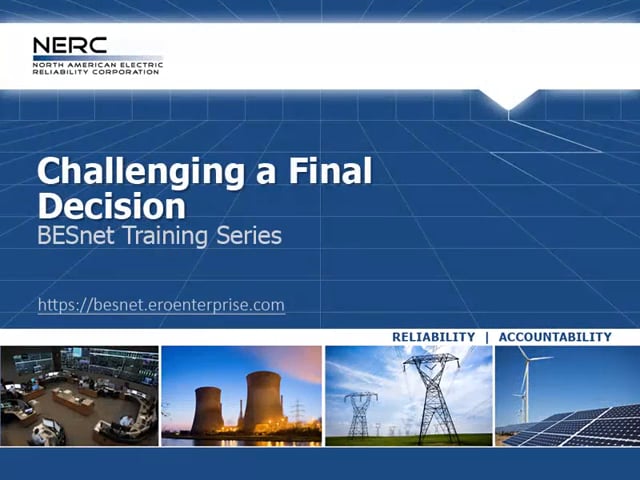 NERC
NORTH AMERICAN ELECTRIC RELIABILITY CORPORATION

Challenging a Final Decision
BESnet Training Series

https://besnet.eroenterprise.com

RELIABILITY | ACCOUNTABILITY